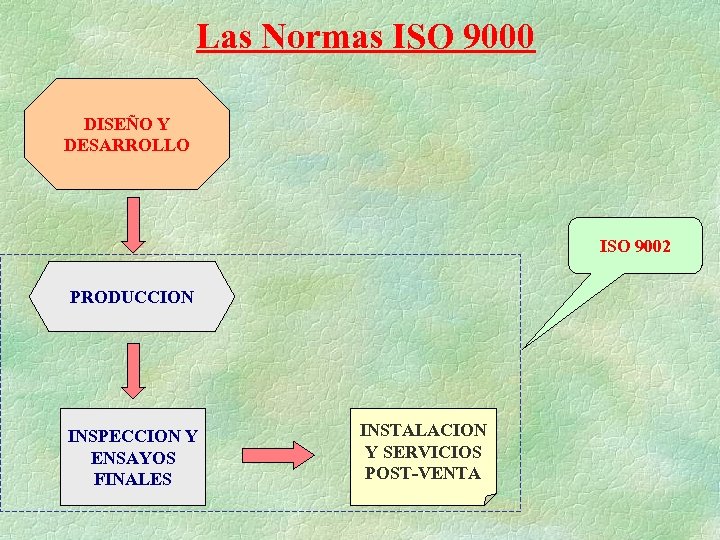 Las Normas ISO 9000

DISEÑO Y DESARROLLO

ISO 9002

PRODUCCION

INSPECCION Y ENSAYOS FINALES

INSTALACION Y SERVICIOS POST-VENTA